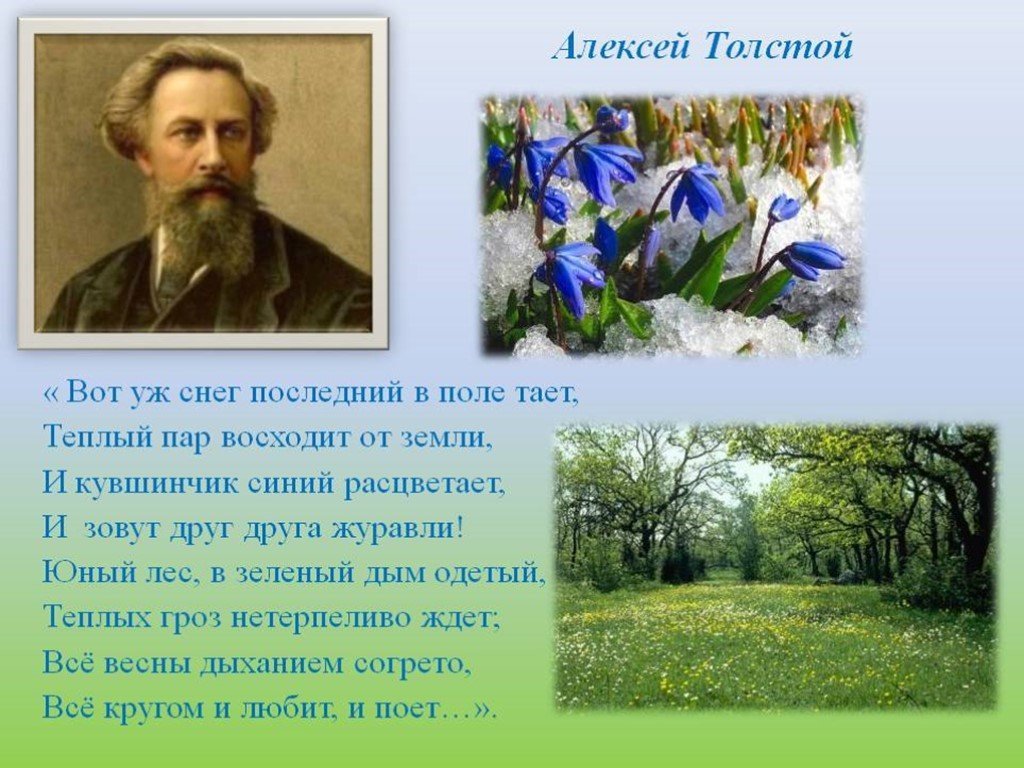 Алексей Толстой

« Вот уж снег последний в поле тает,
Теплый пар восходит от земли,
И кувшинчик синий расцветает,
И зовут друг друга журавли!
Юный лес, в зеленый дым одетый,
Теплых гроз нетерпеливо ждет;
Всё весны дыханием согрето,
Всё кругом и любит, и поет…».